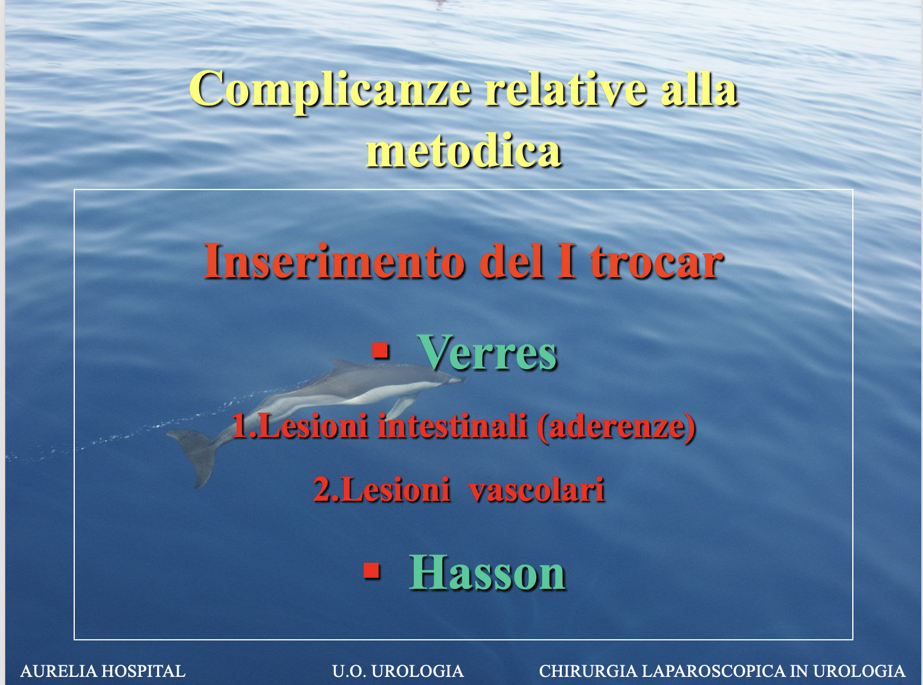 Complicanze relative alla metodica

Inserimento del I trocar

▪ Verres

1.Lesioni intestinali (aderenze)

2.Lesioni vascolari

▪ Hasson

AURELIA HOSPITAL U.O. UROLOGIA CHIRURGIA LAPAROSCOPICA IN UROLOGIA